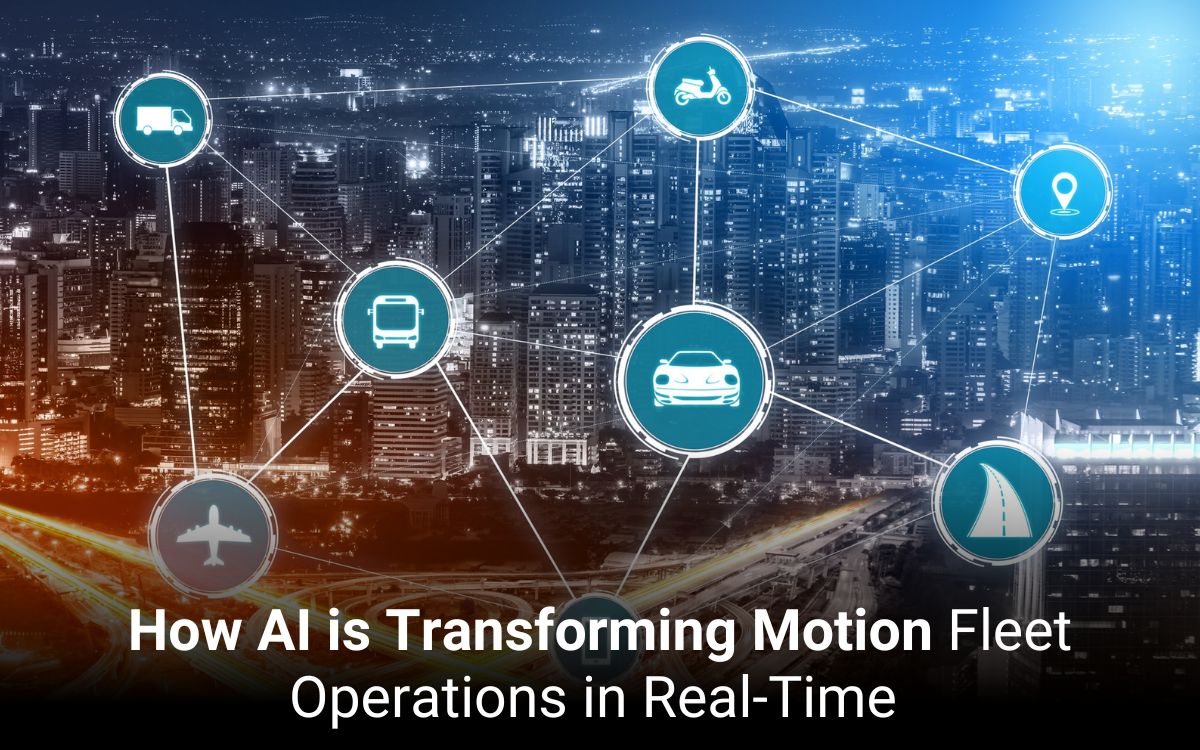 How AI is Transforming Motion Fleet Operations in Real-Time